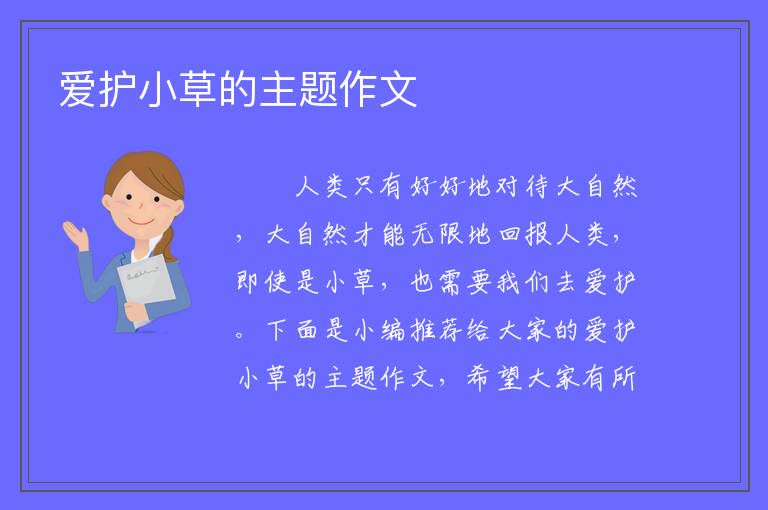 爱护小草的主题作文

人类只有好好地对待大自然，大自然才能无限地回报人类，即使是小草，也需要我们去爱护。下面是小编推荐给大家的爱护小草的主题作文，希望大家有所